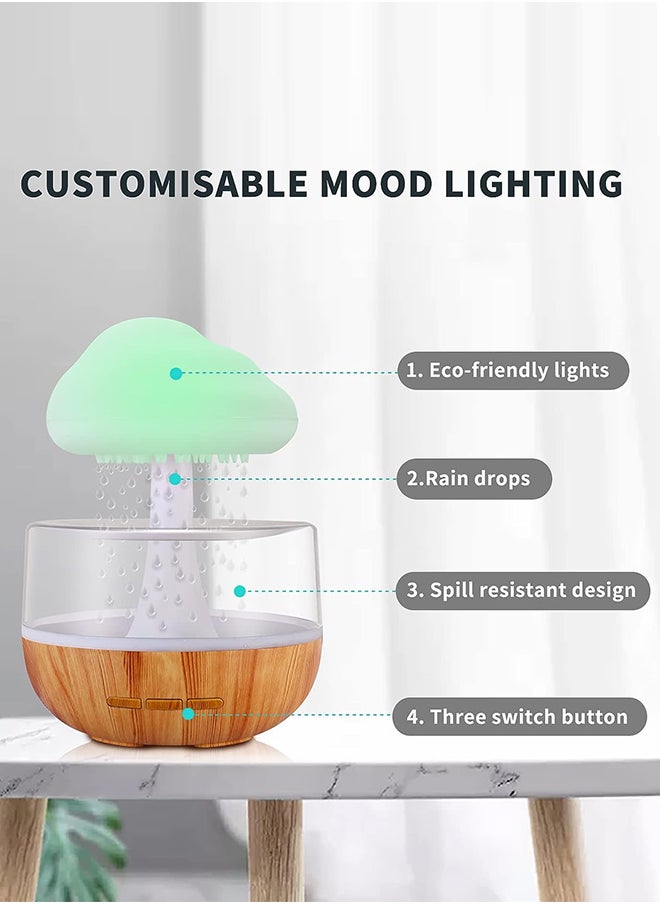 CUSTOMISABLE MOOD LIGHTING

1. Eco-friendly lights

2.Rain drops

3. Spill resistant design

4. Three switch button